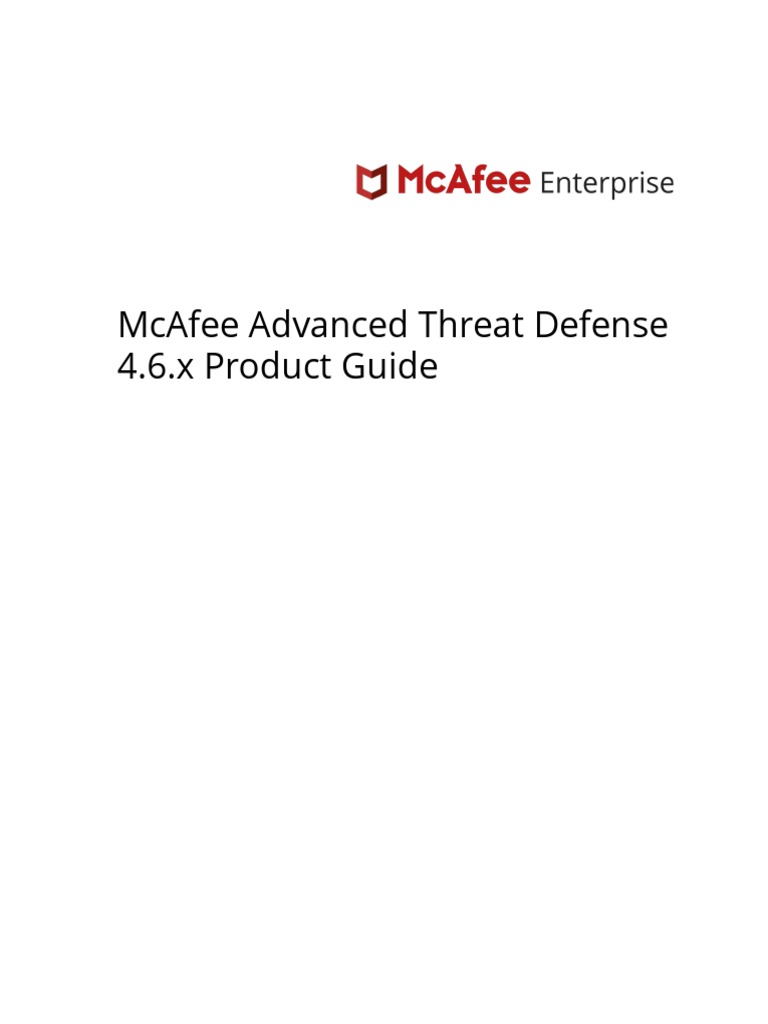 McAfee Enterprise

McAfee Advanced Threat Defense 4.6.x Product Guide